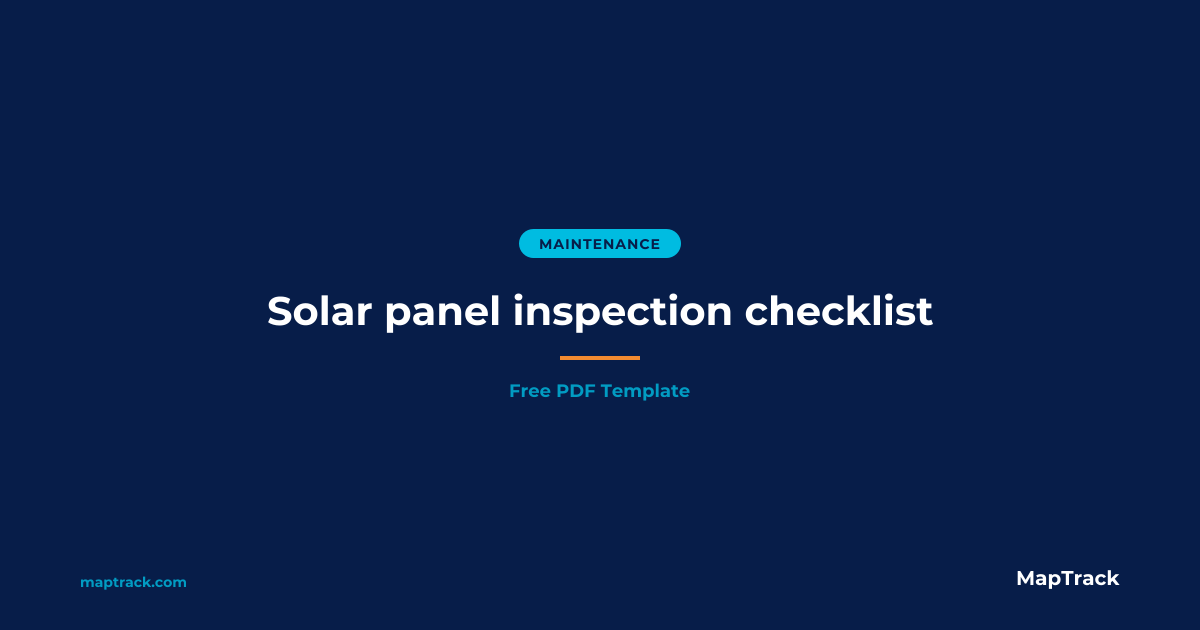 MAINTENANCE

Solar panel inspection checklist

Free PDF Template

maptrack.com

MapTrack